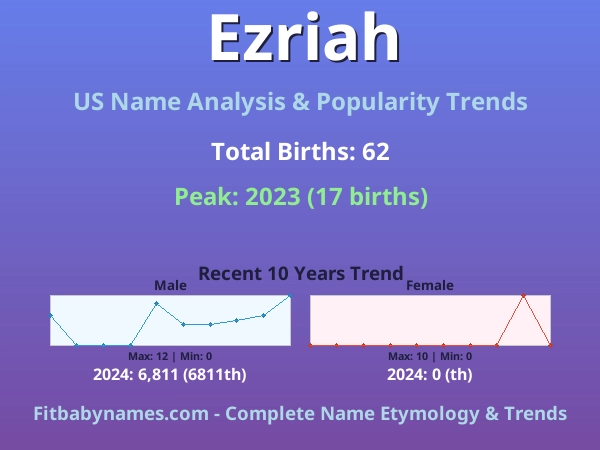 Ezriah

US Name Analysis & Popularity Trends

Total Births: 62

Peak: 2023 (17 births)

Recent 10 Years Trend

Male

Max: 12 | Min: 0

2024: 6,811 (6811th)

Female

Max: 10 | Min: 0

2024: 0 (th)

Fitbabynames.com - Complete Name Etymology & Trends